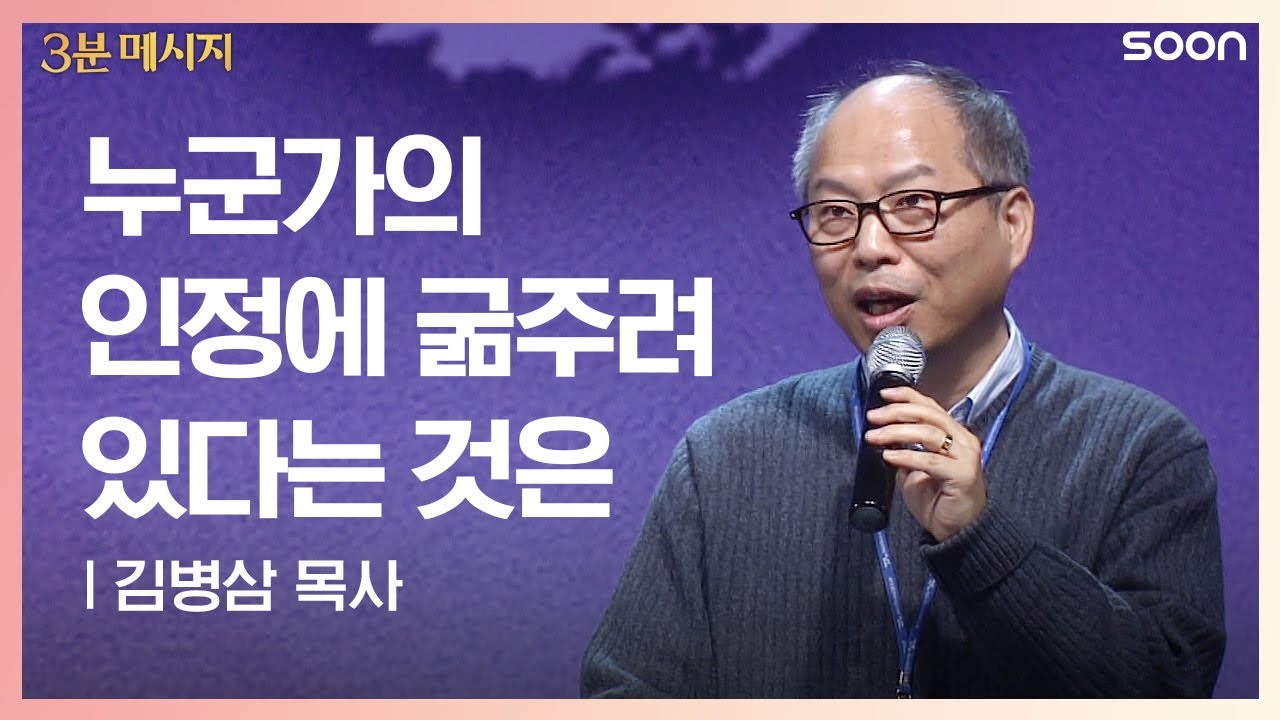 3분 메시지

soon

누군가의 인정에 굶주려 있다는 것은

| 김병삼 목사